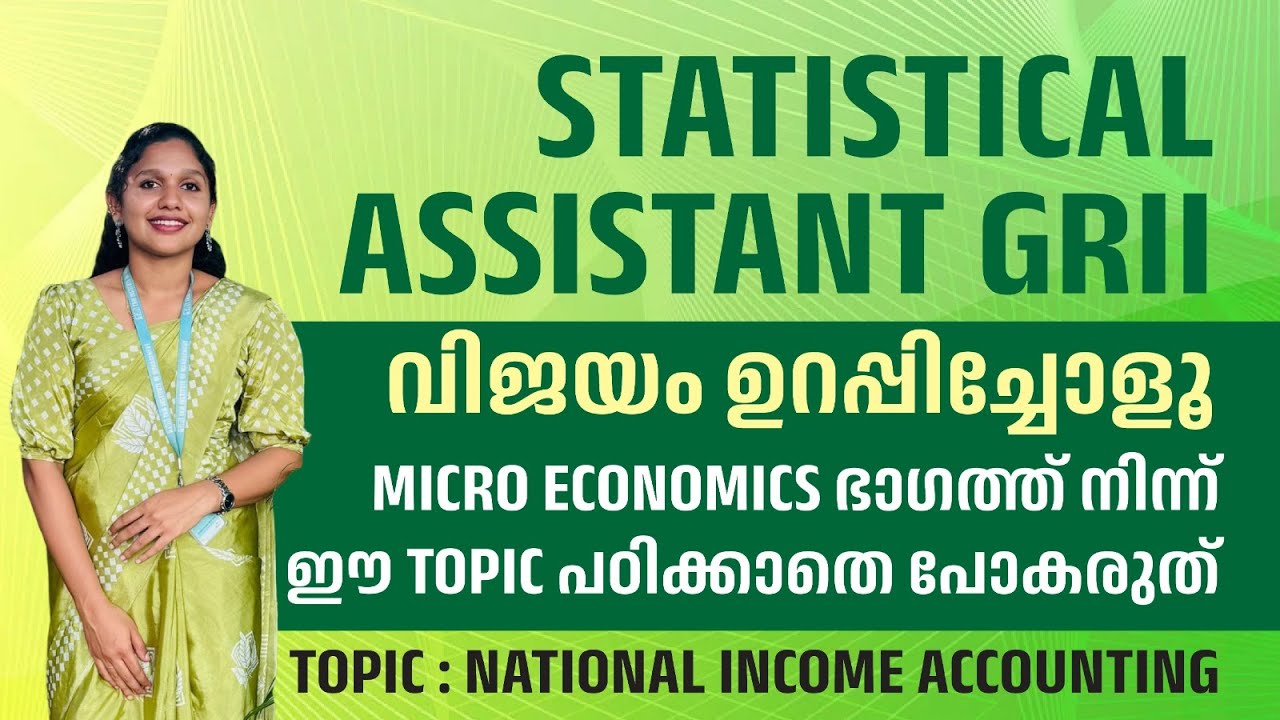 STATISTICAL ASSISTANT GRII

വിജയം ഉറപ്പിച്ചോളൂ

MICRO ECONOMICS ഭാഗത്ത് നിന്ന് ഈ TOPIC പഠിക്കാതെ പോകരുത്

TOPIC : NATIONAL INCOME ACCOUNTING